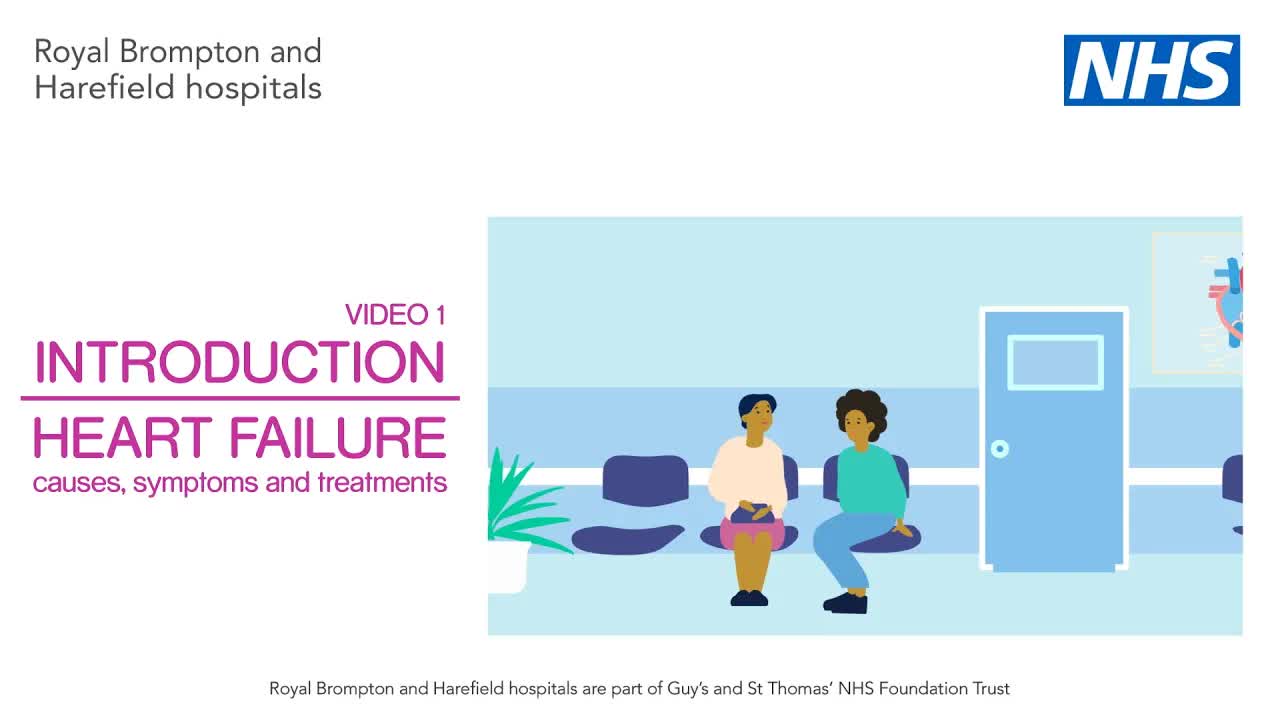 Royal Brompton and Harefield hospitals

NHS

VIDEO 1

INTRODUCTION

HEART FAILURE

causes, symptoms and treatments

Royal Brompton and Harefield hospitals are part of Guy's and St Thomas' NHS Foundation Trust